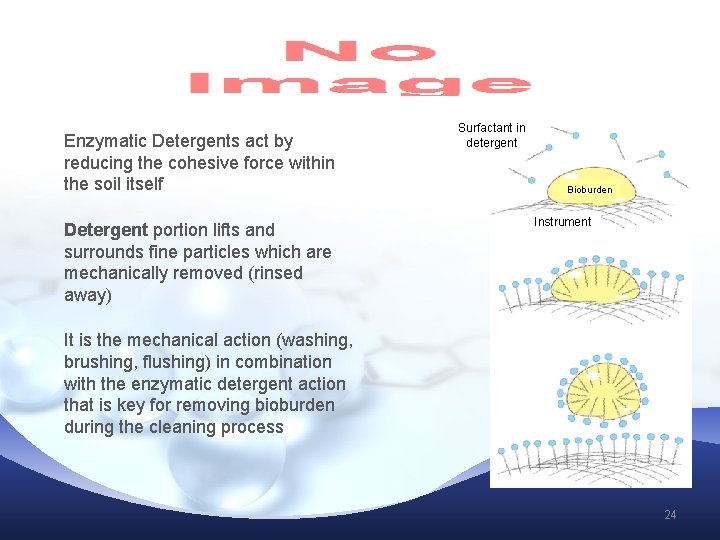 No Image

Enzymatic Detergents act by reducing the cohesive force within the soil itself

Detergent portion lifts and surrounds fine particles which are mechanically removed (rinsed away)

It is the mechanical action (washing, brushing, flushing) in combination with the enzymatic detergent action that is key for removing bioburden during the cleaning process

Surfactant in detergent

Bioburden

Instrument

24